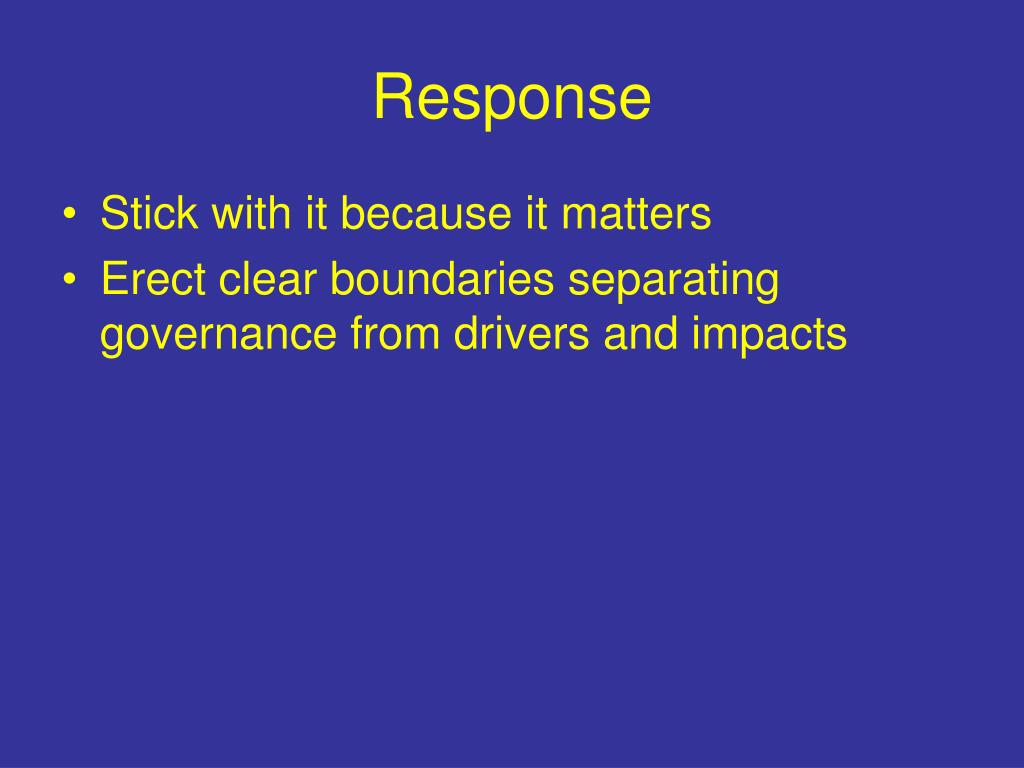 Response

• Stick with it because it matters
• Erect clear boundaries separating governance from drivers and impacts